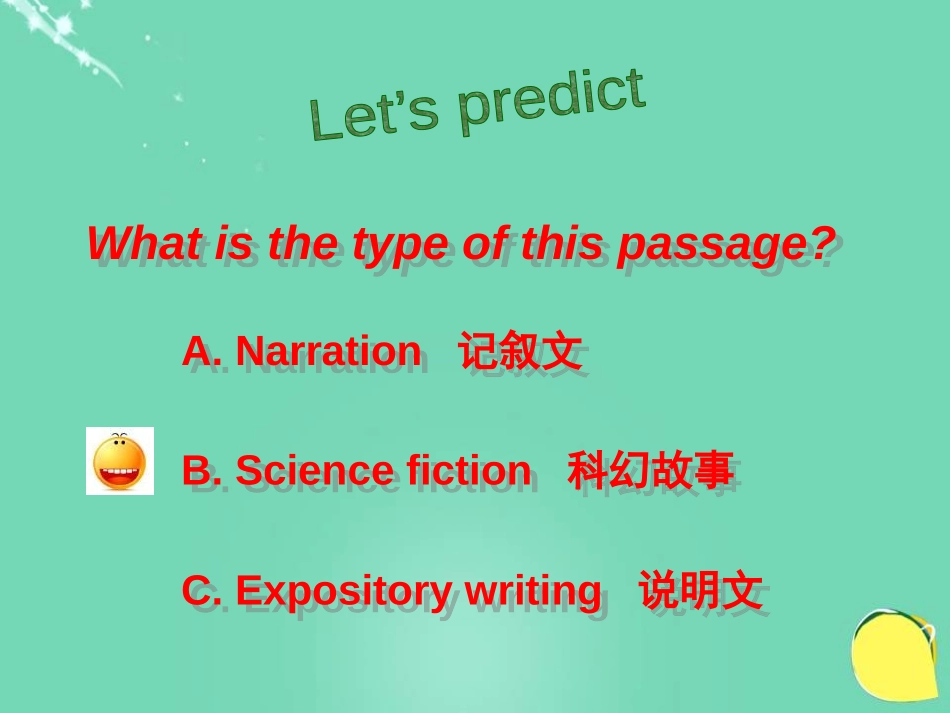 Let's predict

What is the type of this passage?

A. Narration 记叙文

B. Science fiction 科幻故事

C. Expository writing 说明文